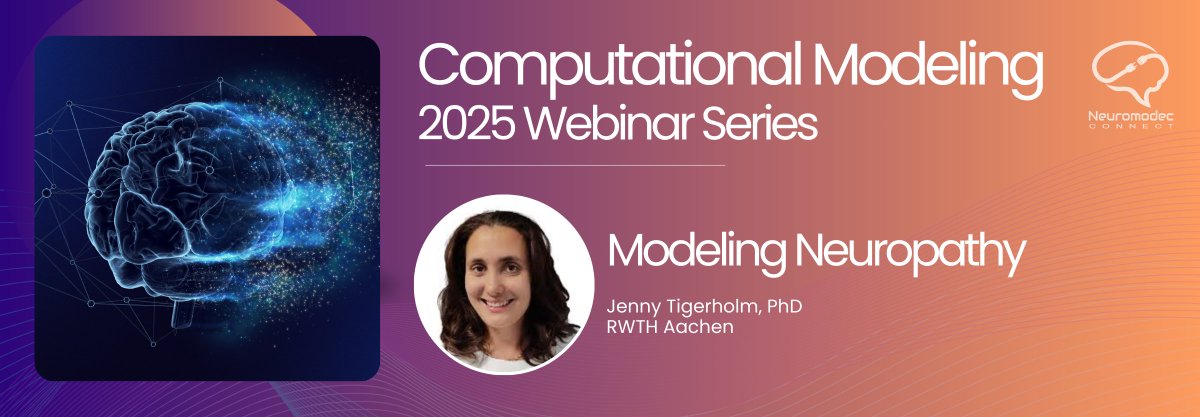 Computational Modeling
2025 Webinar Series

Neuromodec
CONNECT

Modeling Neuropathy

Jenny Tigerholm, PhD
RWTH Aachen